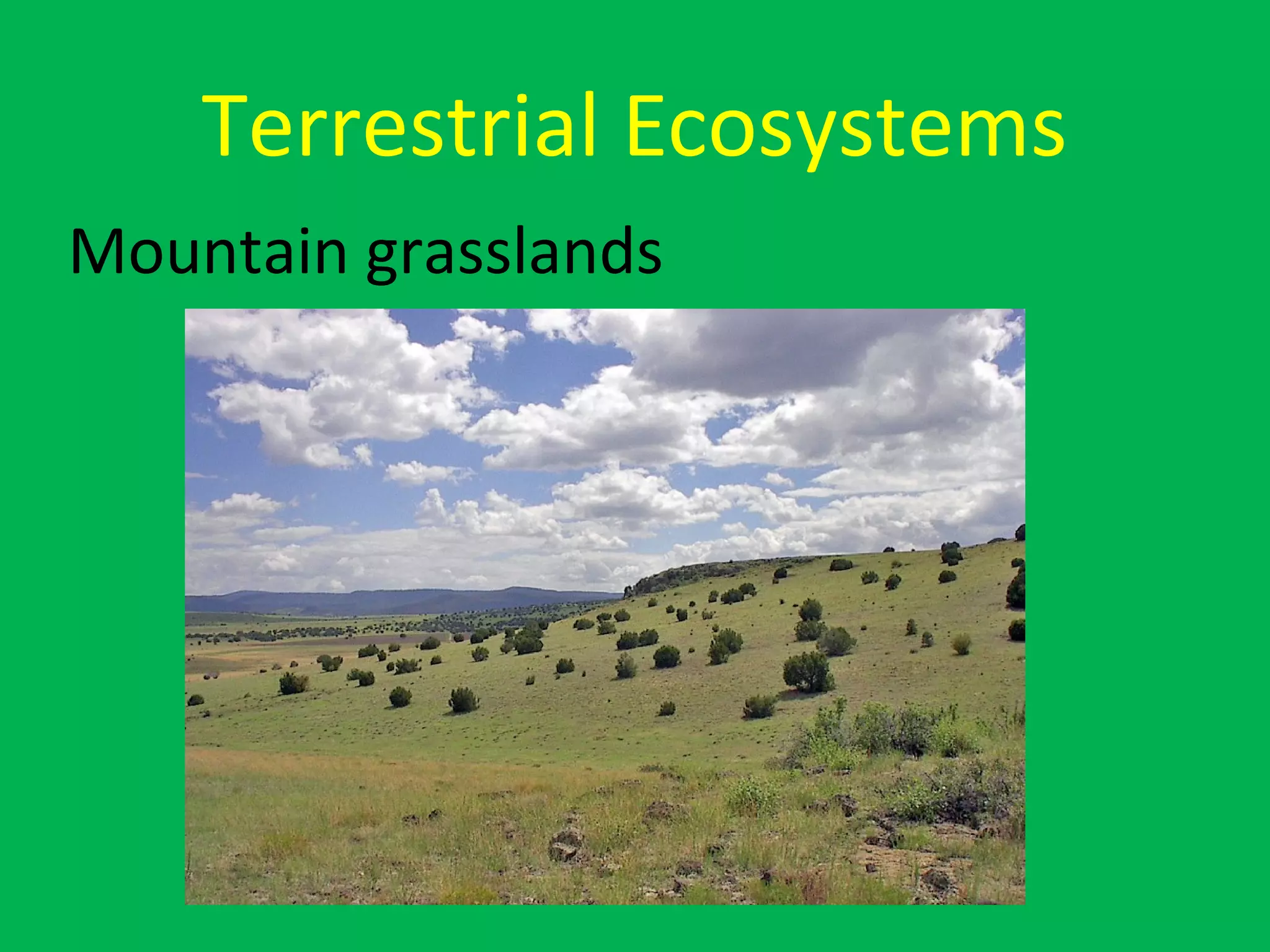 Terrestrial Ecosystems

Mountain grasslands